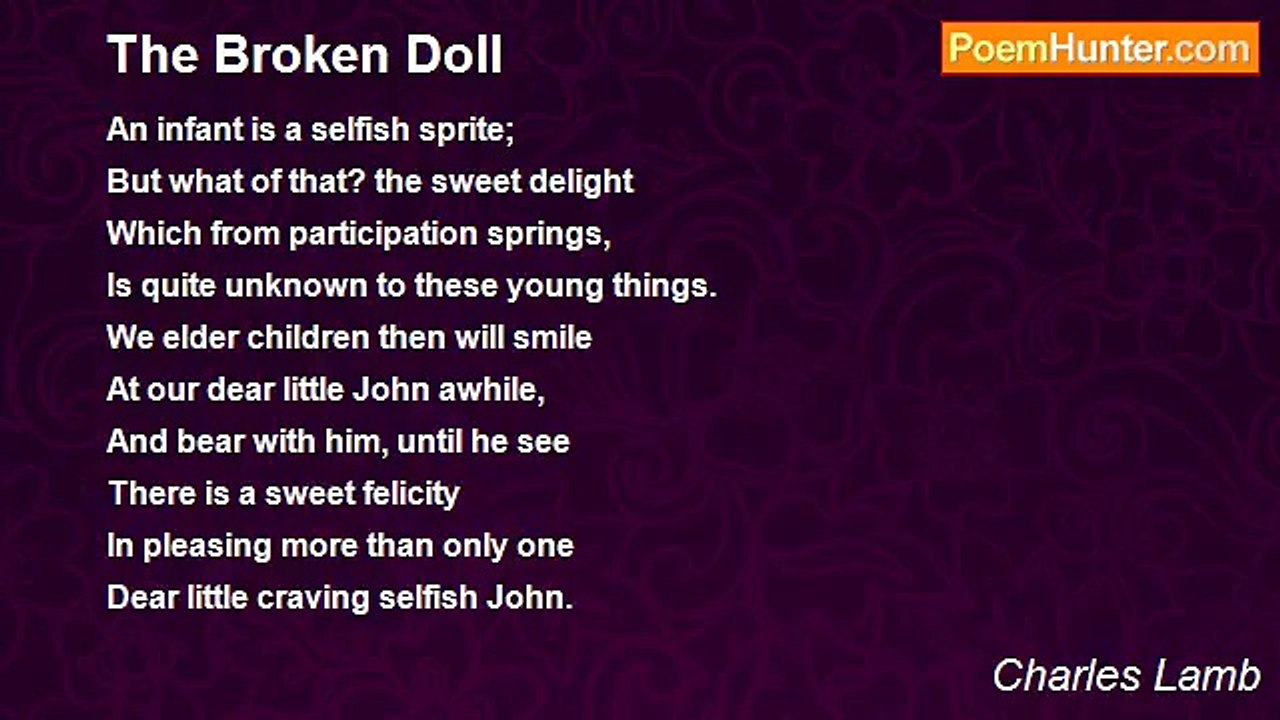 The Broken Doll

PoemHunter.com

An infant is a selfish sprite;
But what of that? the sweet delight
Which from participation springs,
Is quite unknown to these young things.
We elder children then will smile
At our dear little John awhile,
And bear with him, until he see
There is a sweet felicity
In pleasing more than only one
Dear little craving selfish John.

Charles Lamb